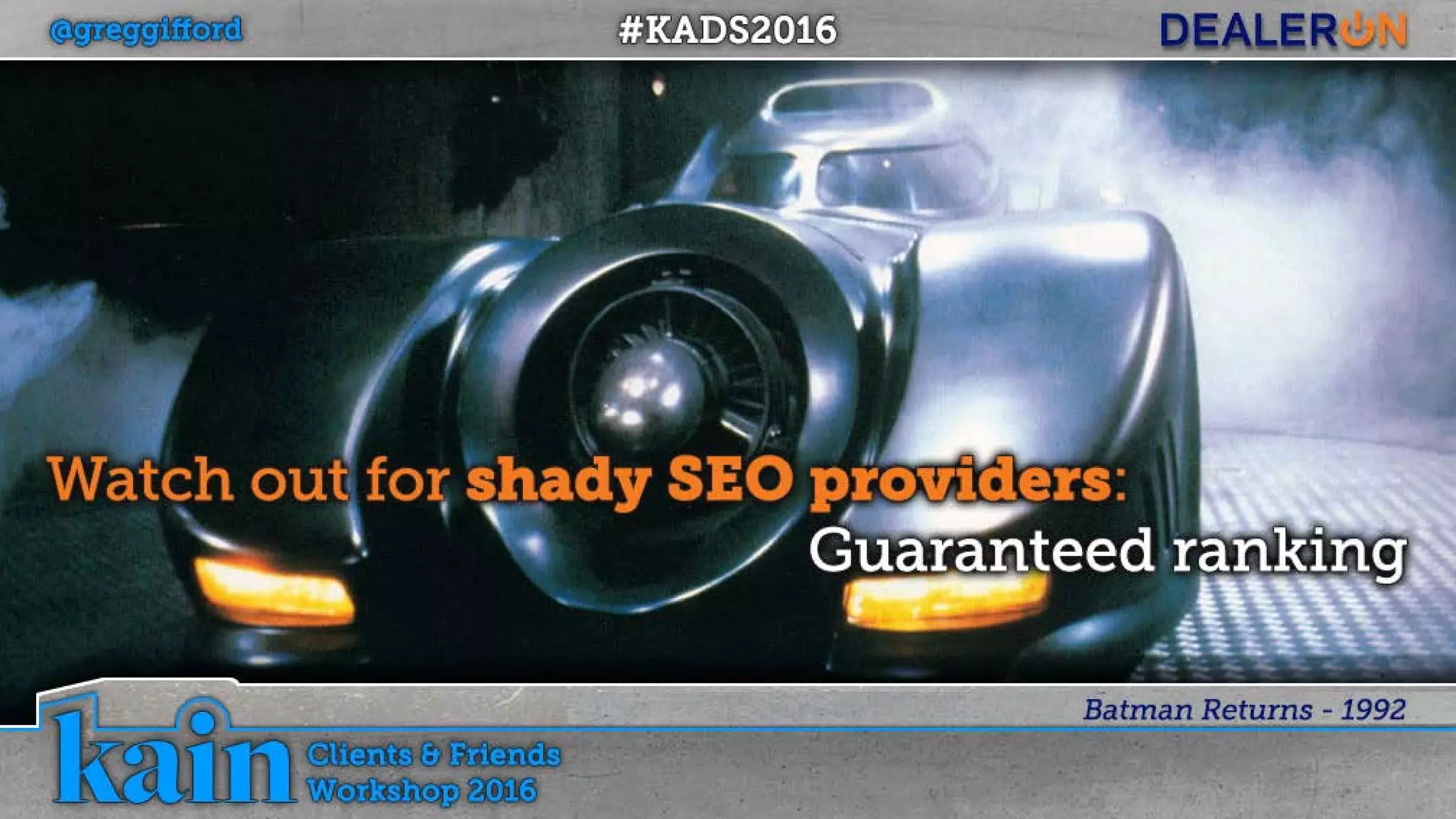 @greggifford #KADS2016 DEALERON

Watch out for shady SEO providers:
Guaranteed ranking

Batman Returns - 1992

kain Clients & Friends Workshop 2016